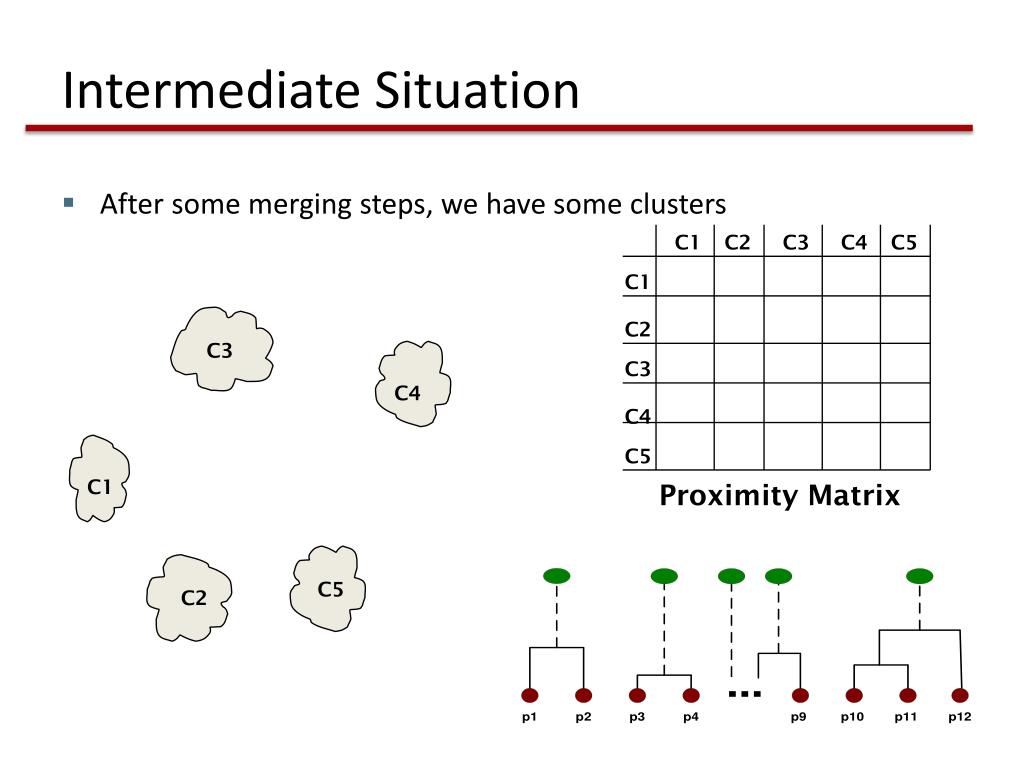 Intermediate Situation

After some merging steps, we have some clusters

|  | C1 | C2 | C3 | C4 | C5 |
|---|---|---|---|---|---|
| C1 |  |  |  |  |  |
| C2 |  |  |  |  |  |
| C3 |  |  |  |  |  |
| C4 |  |  |  |  |  |
| C5 |  |  |  |  |  |

Proximity Matrix

C3

C4

C1

C2

C5

...

p1 p2 p3 p4 p9 p10 p11 p12